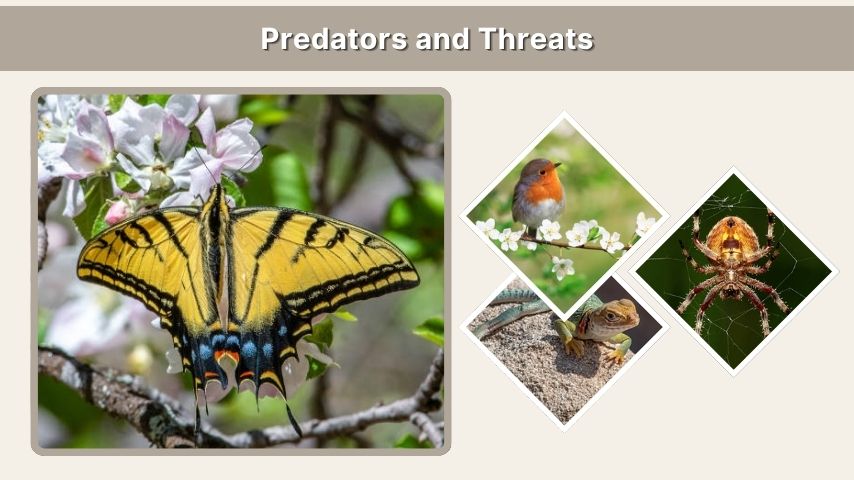 Predators and Threats